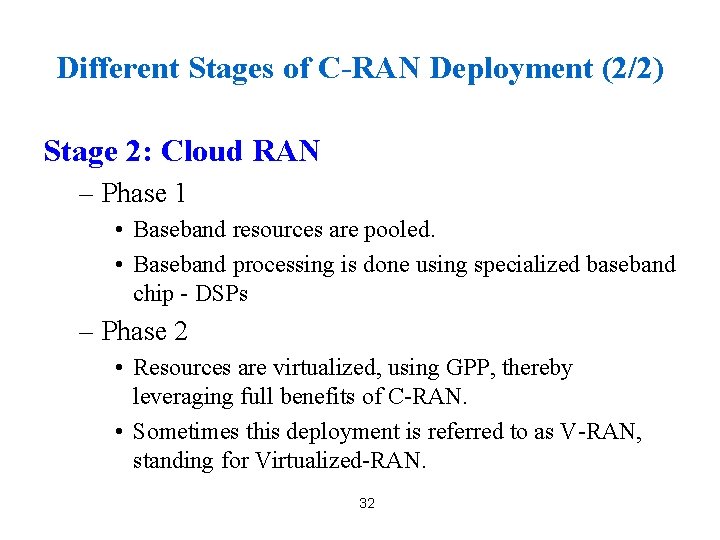 Different Stages of C-RAN Deployment (2/2)

Stage 2: Cloud RAN

– Phase 1

• Baseband resources are pooled.

• Baseband processing is done using specialized baseband chip - DSPs

– Phase 2

• Resources are virtualized, using GPP, thereby leveraging full benefits of C-RAN.

• Sometimes this deployment is referred to as V-RAN, standing for Virtualized-RAN.

32